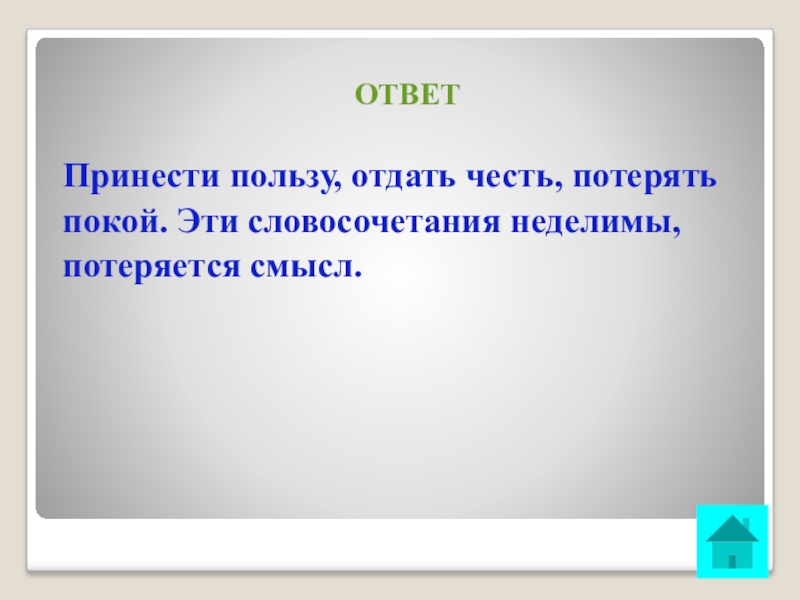 ОТВЕТ

Принести пользу, отдать честь, потерять покой. Эти словосочетания неделимы, потеряется смысл.